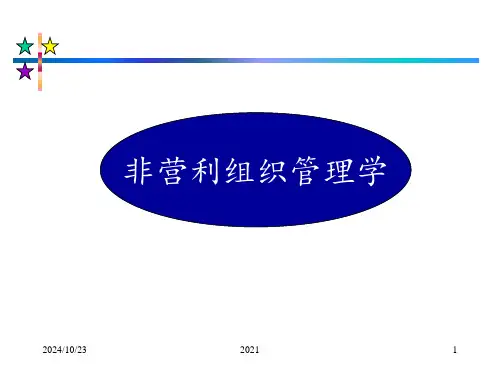 非营利组织管理学

2024/10/23

2021

1